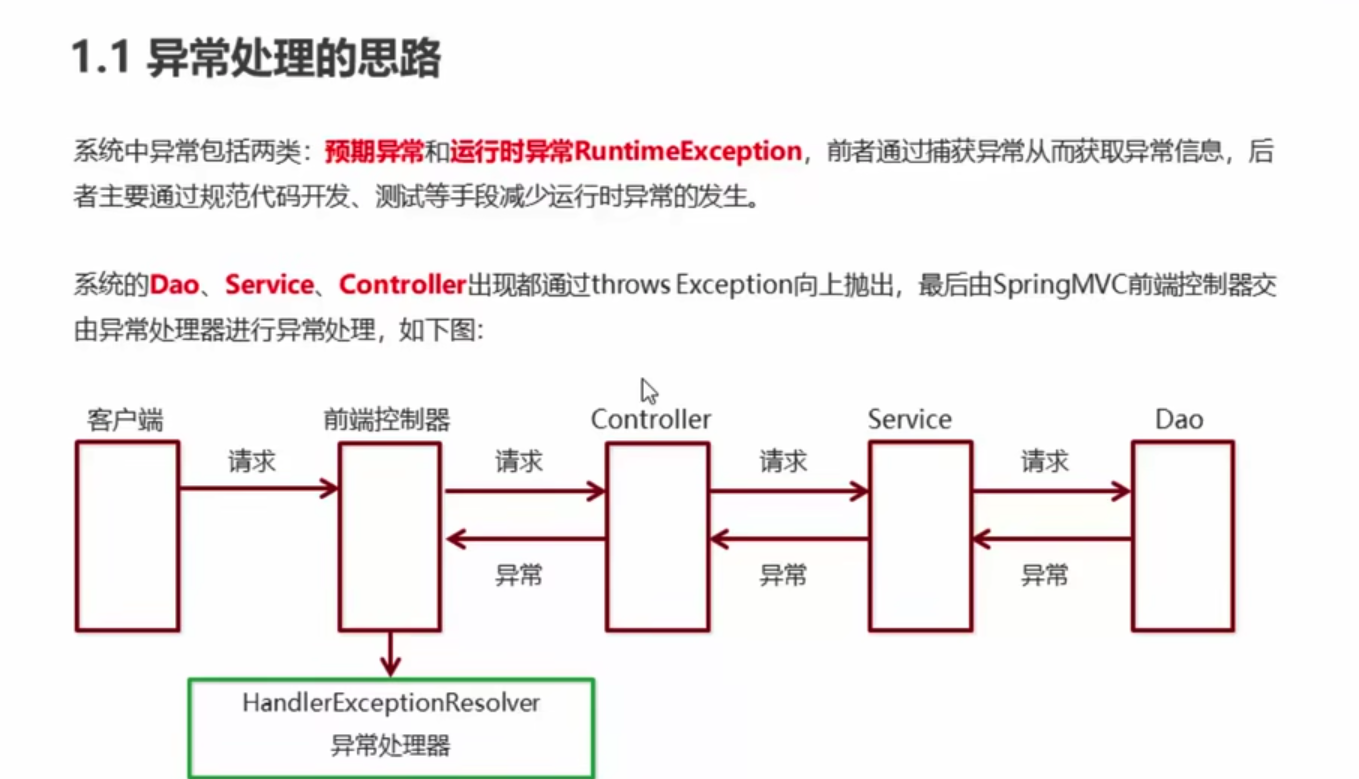 1.1 异常处理的思路

系统中异常包括两类：预期异常和运行时异常RuntimeException，前者通过捕获异常从而获取异常信息，后者主要通过规范代码开发、测试等手段减少运行时异常的发生。

系统的Dao、Service、Controller出现都通过throws Exception向上抛出，最后由SpringMVC前端控制器交由异常处理器进行异常处理，如下图:

客户端
前端控制器
Controller
Service
Dao
请求
请求
请求
请求
异常
异常
异常
HandlerExceptionResolver
异常处理器